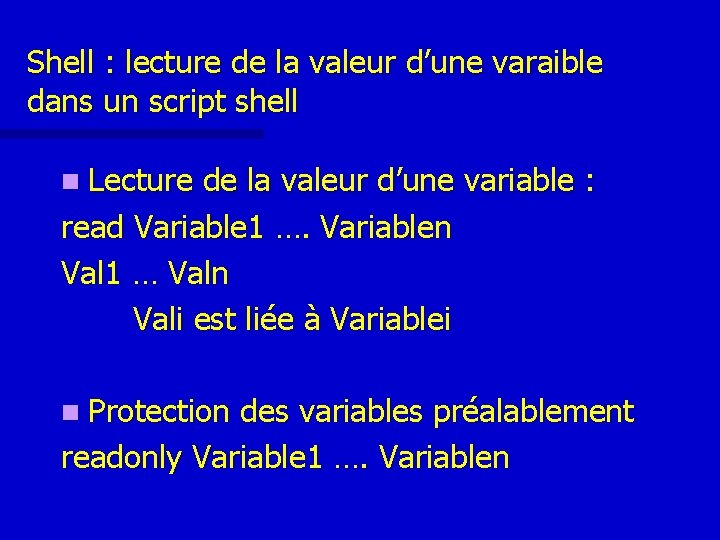 Shell : lecture de la valeur d’une varaible dans un script shell

Lecture de la valeur d’une variable :
read Variable1 …. Variablen
Val1 … Valn
Vali est liée à Variablei

Protection des variables préalablement
readonly Variable1 …. Variablen